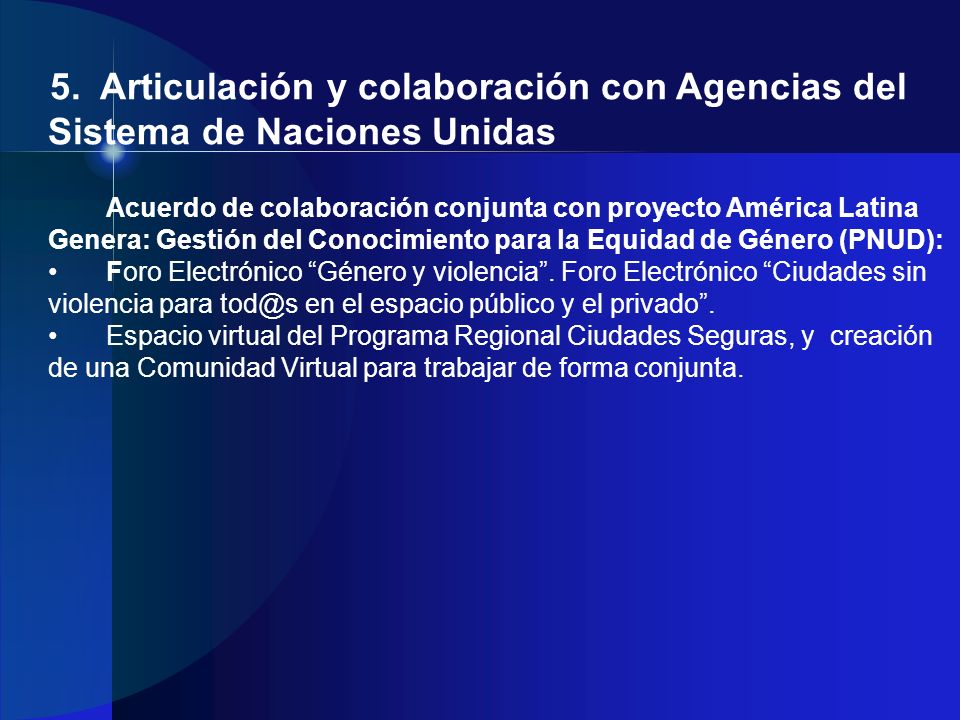 5. Articulación y colaboración con Agencias del Sistema de Naciones Unidas

Acuerdo de colaboración conjunta con proyecto América Latina Genera: Gestión del Conocimiento para la Equidad de Género (PNUD):
• Foro Electrónico “Género y violencia”. Foro Electrónico “Ciudades sin violencia para tod@s en el espacio público y el privado”.
• Espacio virtual del Programa Regional Ciudades Seguras, y creación de una Comunidad Virtual para trabajar de forma conjunta.